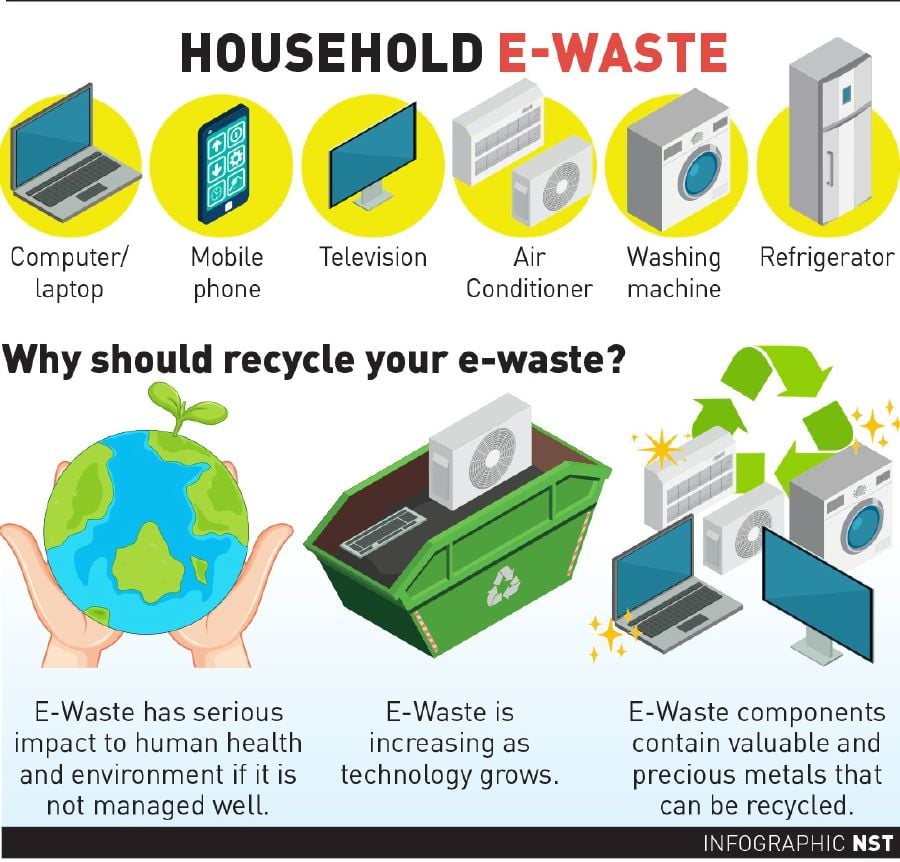 HOUSEHOLD E-WASTE

Computer/ laptop

Mobile phone

Television

Air Conditioner

Washing machine

Refrigerator

Why should recycle your e-waste?

E-Waste has serious impact to human health and environment if it is not managed well.

E-Waste is increasing as technology grows.

E-Waste components contain valuable and precious metals that can be recycled.

INFOGRAPHIC NST